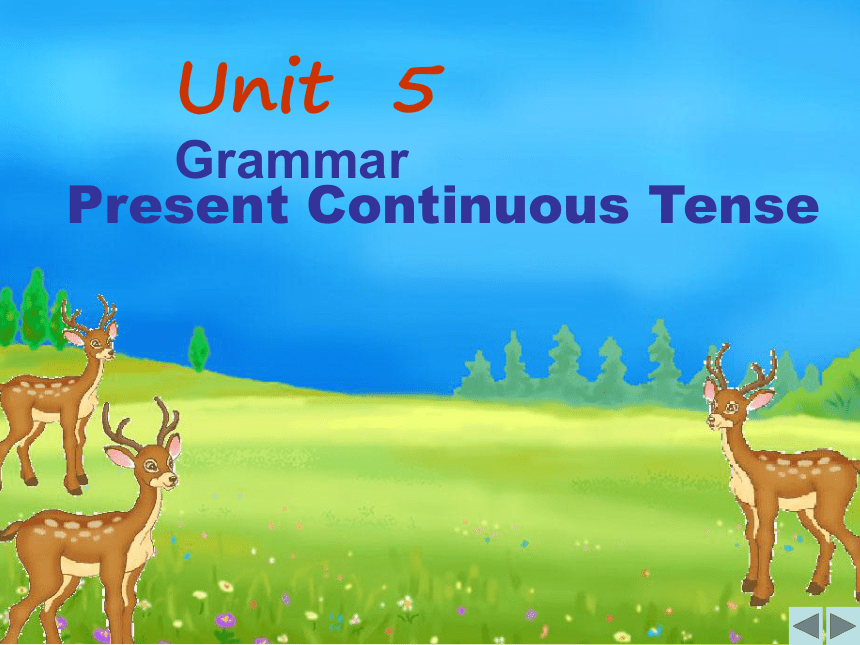 Unit 5
Grammar
Present Continuous Tense